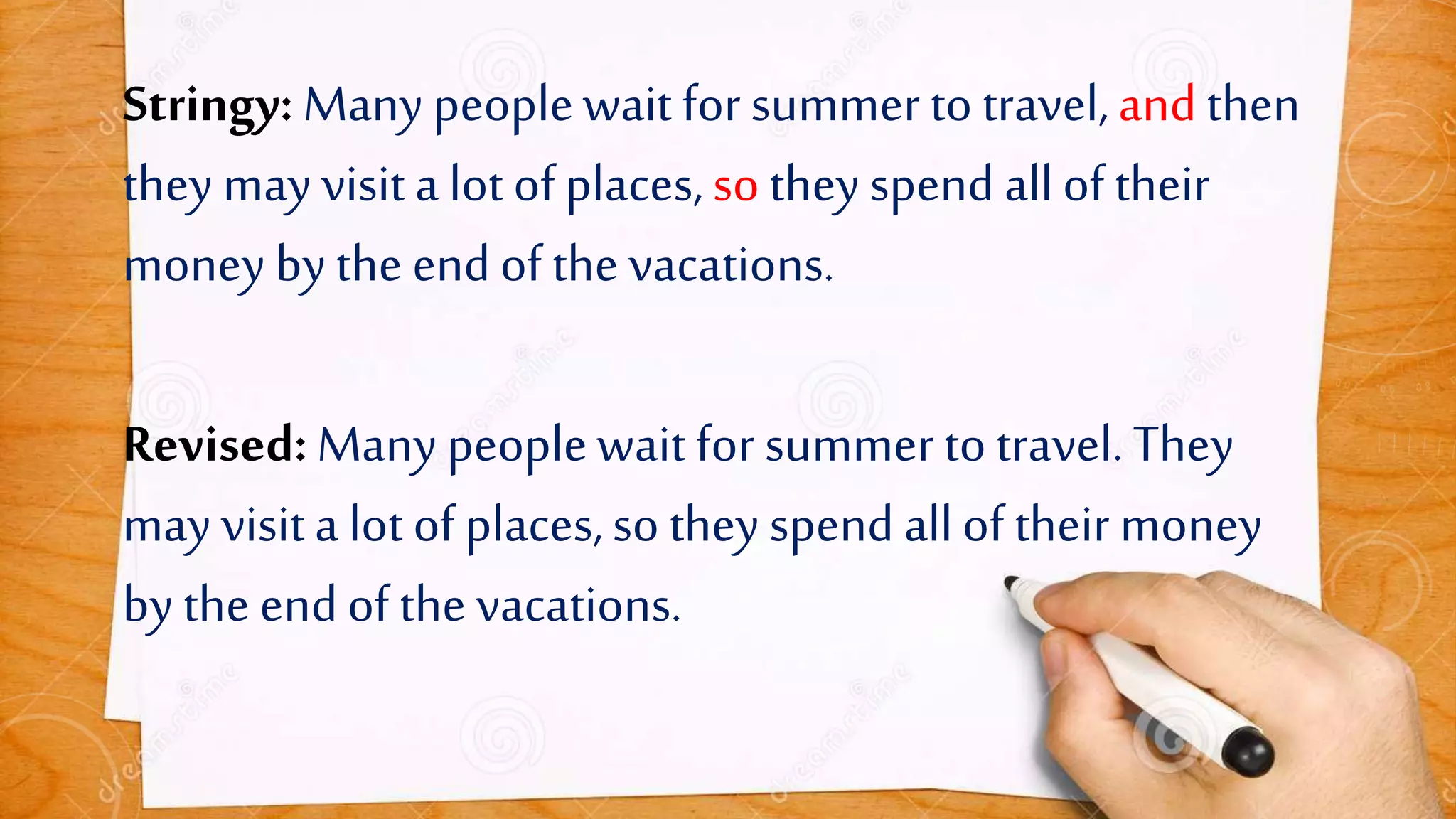 Stringy: Many people wait for summer to travel, and then they may visit a lot of places, so they spend all of their money by the end of the vacations.

Revised: Many people wait for summer to travel. They may visit a lot of places, so they spend all of their money by the end of the vacations.